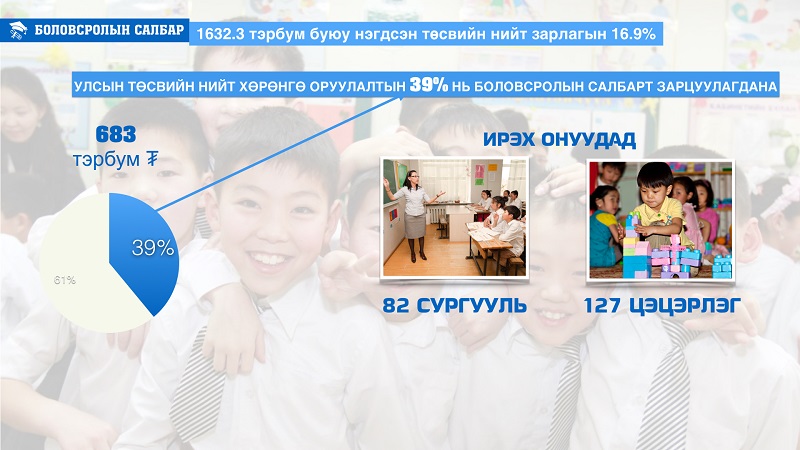 БОЛОВСРОЛЫН САЛБАР

1632.3 тэрбум буюу нэгдсэн төсвийн нийт зарлагын 16.9%

УЛСЫН ТӨСВИЙН НИЙТ ХӨРӨНГӨ ОРУУЛАЛТЫН 39% НЬ БОЛОВСРОЛЫН САЛБАРТ ЗАРЦУУЛАГДАНА

683
тэрбум ₮

39%

61%

ИРЭХ ОНУУДАД

82 СУРГУУЛЬ

127 ЦЭЦЭРЛЭГ